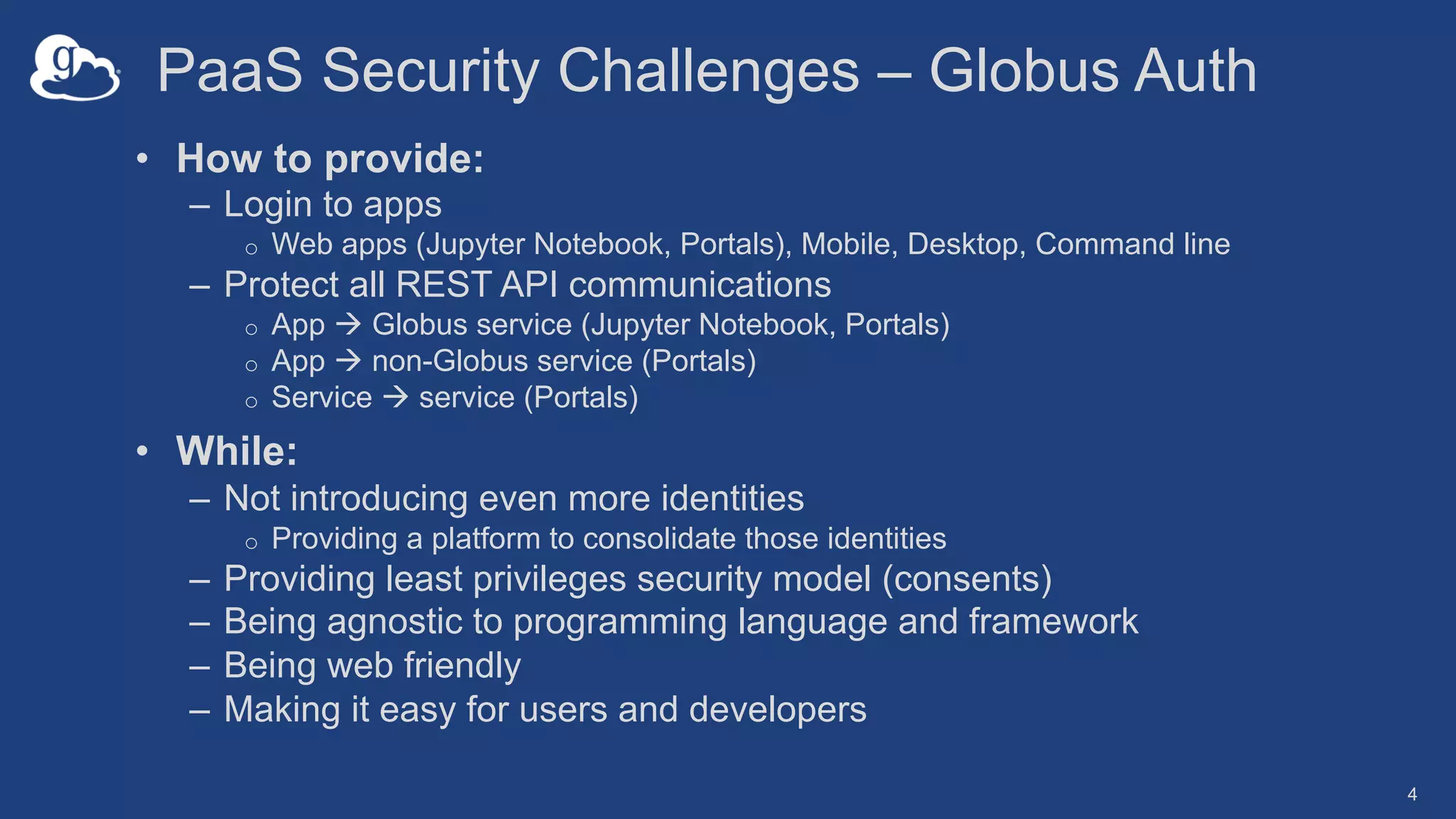 g

PaaS Security Challenges – Globus Auth

• How to provide:
– Login to apps
o Web apps (Jupyter Notebook, Portals), Mobile, Desktop, Command line
– Protect all REST API communications
o App → Globus service (Jupyter Notebook, Portals)
o App → non-Globus service (Portals)
o Service → service (Portals)

• While:
– Not introducing even more identities
o Providing a platform to consolidate those identities
– Providing least privileges security model (consents)
– Being agnostic to programming language and framework
– Being web friendly
– Making it easy for users and developers

4